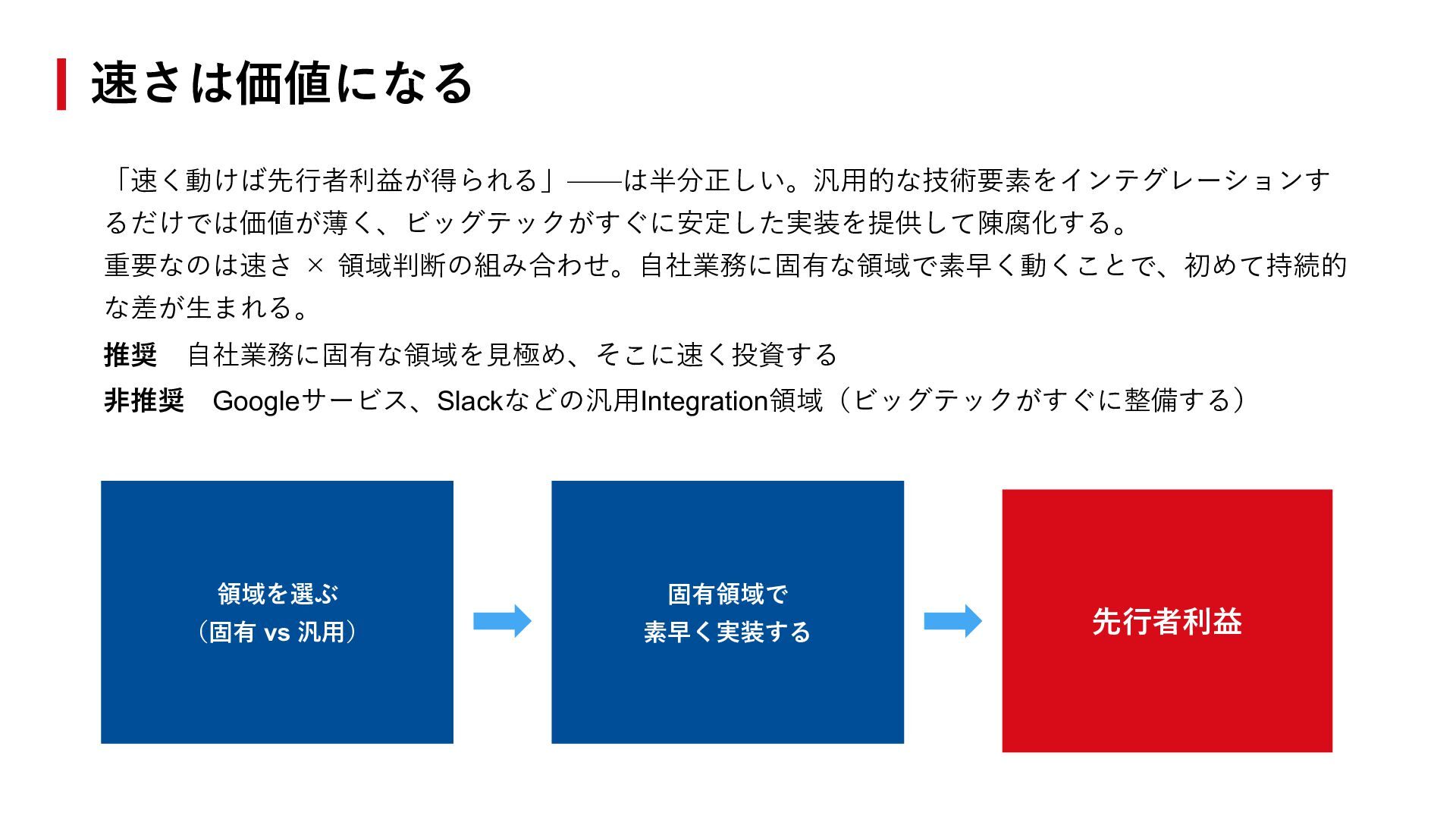 速さは価値になる

「速く動けば先行者利益が得られる」——は半分正しい。汎用的な技術要素をインテグレーションするだけでは価値が薄く、ビッグテックがすぐに安定した実装を提供して陳腐化する。

重要なのは速さ × 領域判断の組み合わせ。自社業務に固有な領域で素早く動くことで、初めて持続的な差が生まれる。

推奨　自社業務に固有な領域を見極め、そこに速く投資する

非推奨　Googleサービス、Slackなどの汎用Integration領域（ビッグテックがすぐに整備する）

領域を選ぶ
（固有 vs 汎用）

固有領域で
素早く実装する

先行者利益